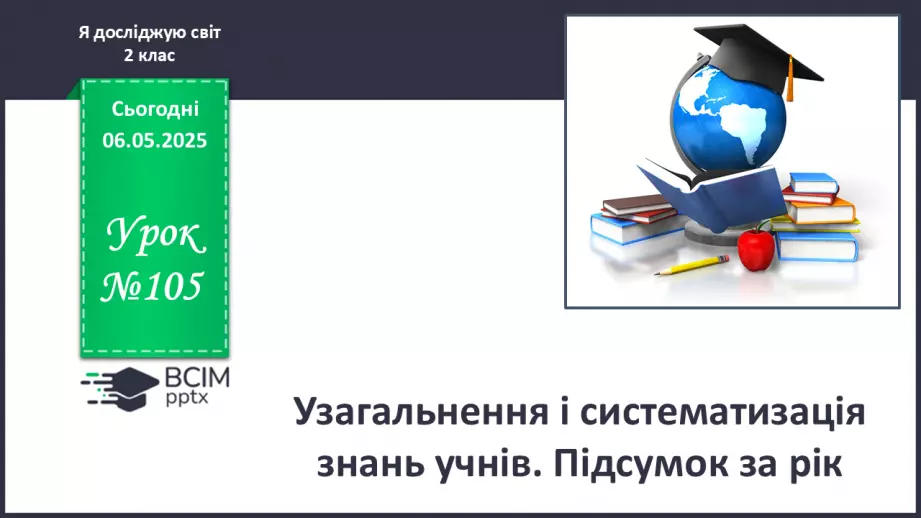 Я досліджую світ
2 клас

Сьогодні
06.05.2025

Урок
№105

ВСІМ
pptx

Узагальнення і систематизація знань учнів. Підсумок за рік